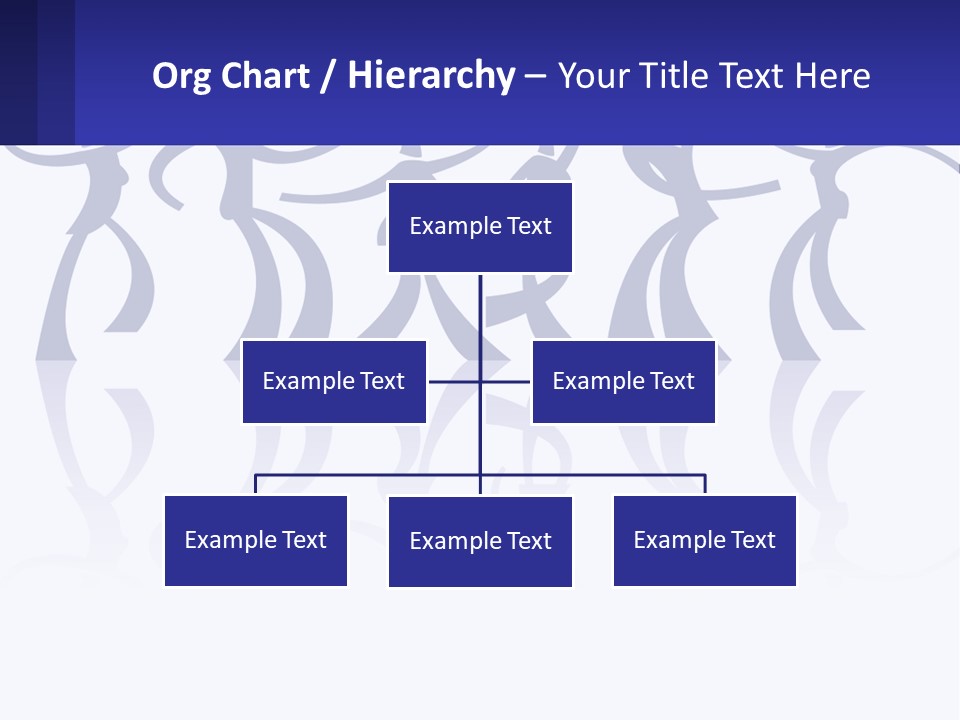 Org Chart / Hierarchy – Your Title Text Here

Example Text

Example Text

Example Text

Example Text

Example Text

Example Text